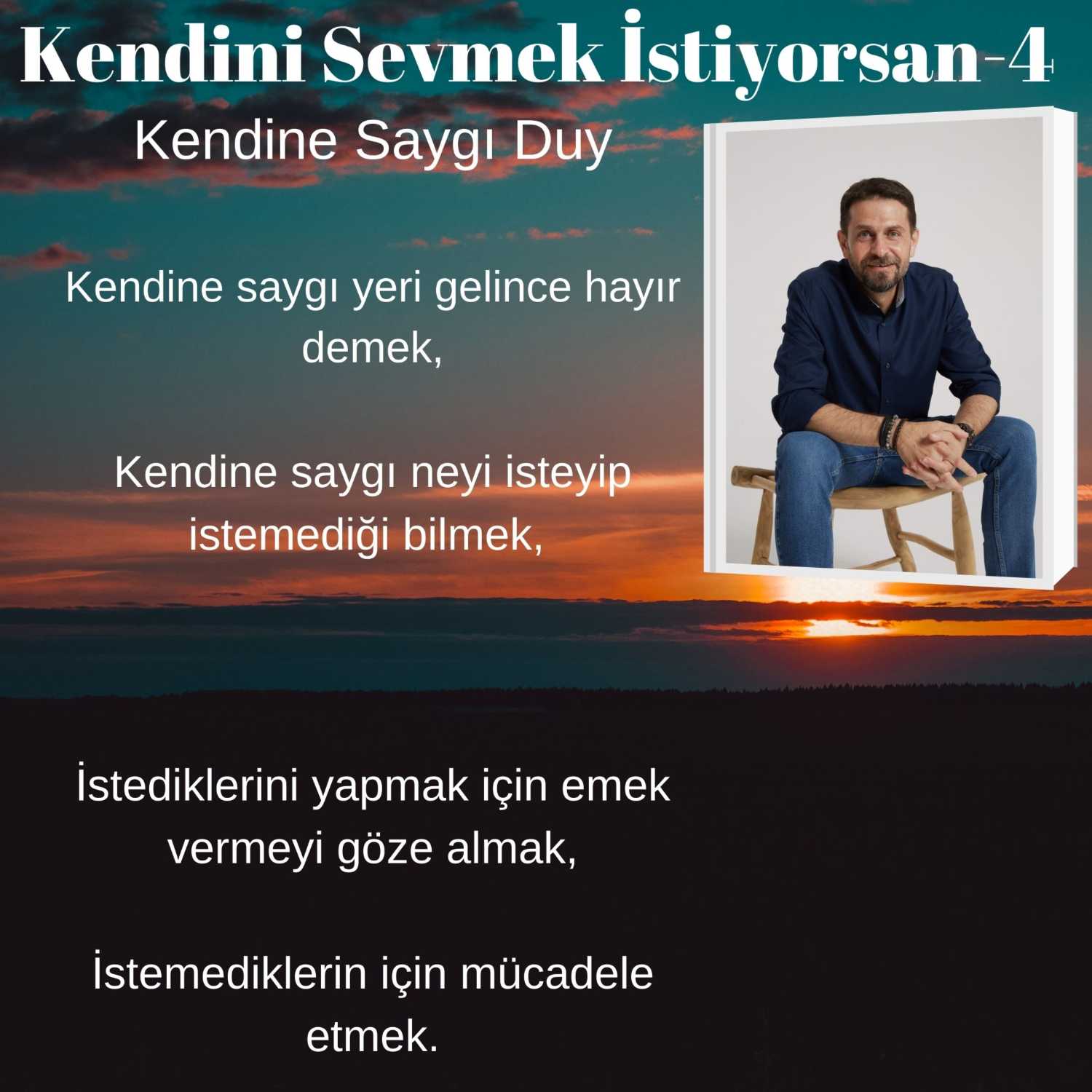 Kendini Sevmek İstiyorsan-4

Kendine Saygı Duy

Kendine saygı yeri gelince hayır demek,

Kendine saygı neyi isteyip istemediği bilmek,

İstediklerini yapmak için emek vermeyi göze almak,

İstemediklerin için mücadele etmek.